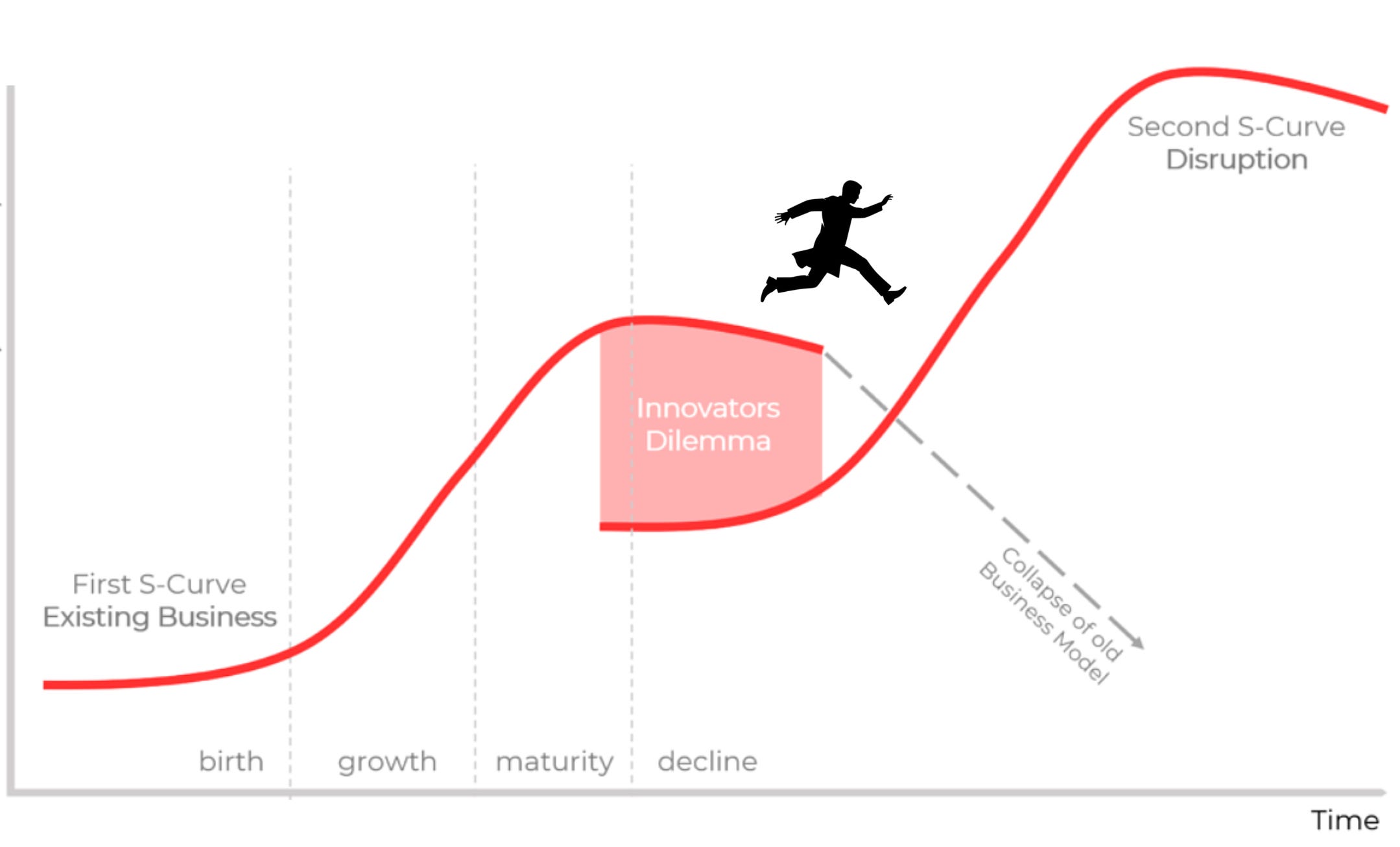 Second S-Curve
Disruption

Innovators
Dilemma

Collapse of old
Business Model

First S-Curve
Existing Business

birth

growth

maturity

decline

Time